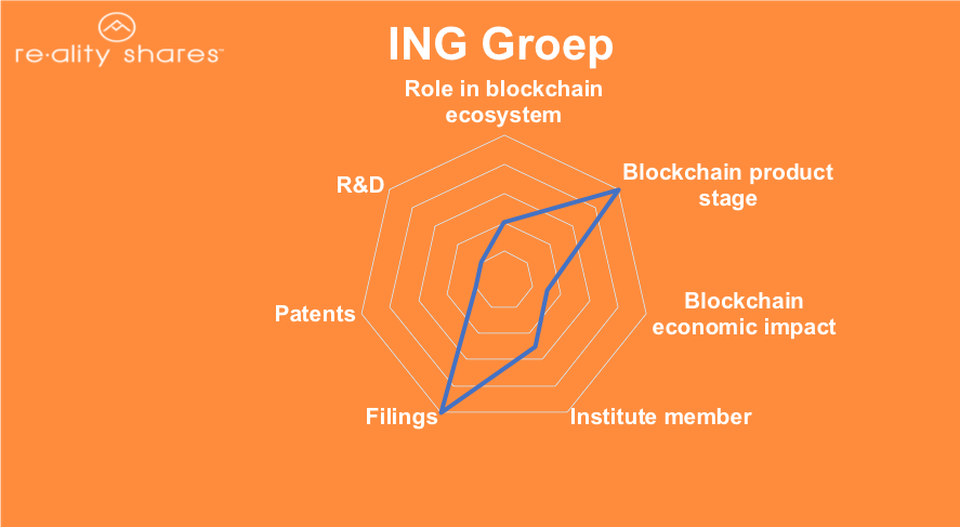 re·ality shares™

ING Groep

Role in blockchain ecosystem

Blockchain product stage

Blockchain economic impact

Institute member

Filings

Patents

R&D